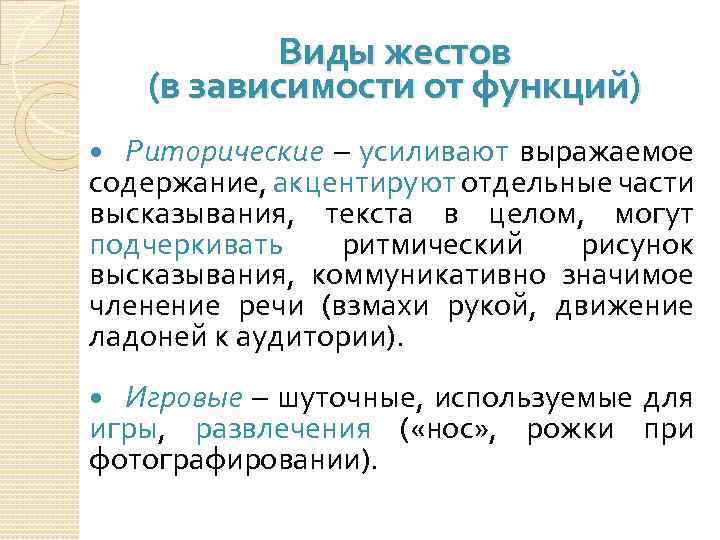 Виды жестов
(в зависимости от функций)

• Риторические – усиливают выражаемое содержание, акцентируют отдельные части высказывания, текста в целом, могут подчеркивать ритмический рисунок высказывания, коммуникативно значимое членение речи (взмахи рукой, движение ладоней к аудитории).

• Игровые – шуточные, используемые для игры, развлечения («нос», рожки при фотографировании).